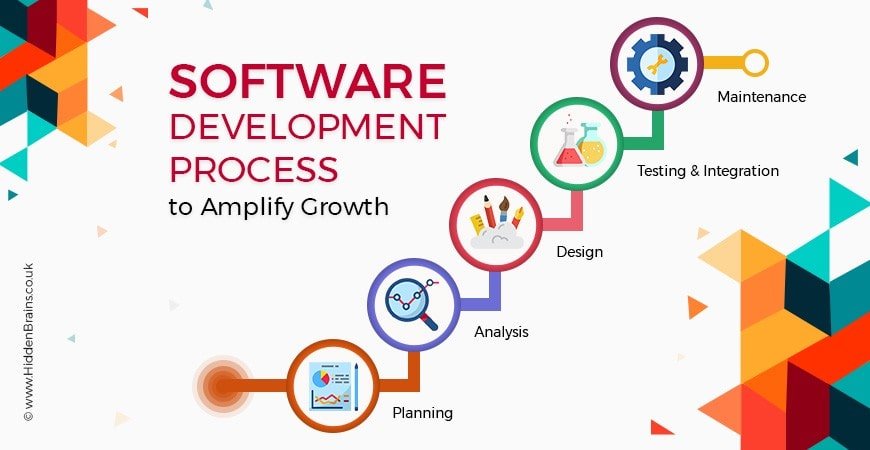 SOFTWARE DEVELOPMENT PROCESS to Amplify Growth

Maintenance

Testing & Integration

Design

Analysis

Planning

© www.HiddenBrains.co.uk